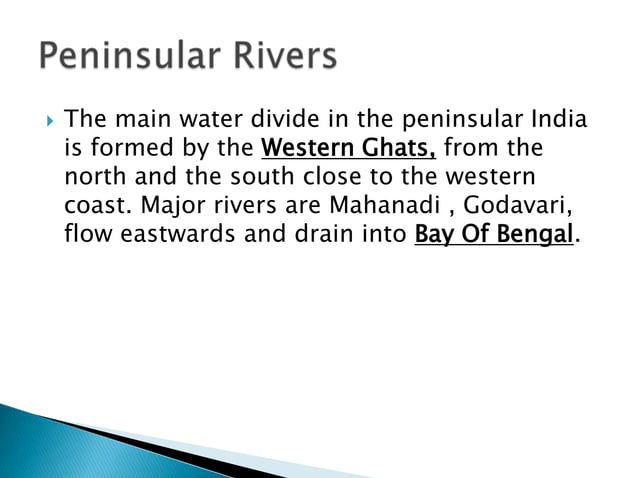 Peninsular Rivers

The main water divide in the peninsular India is formed by the Western Ghats, from the north and the south close to the western coast. Major rivers are Mahanadi , Godavari, flow eastwards and drain into Bay Of Bengal.